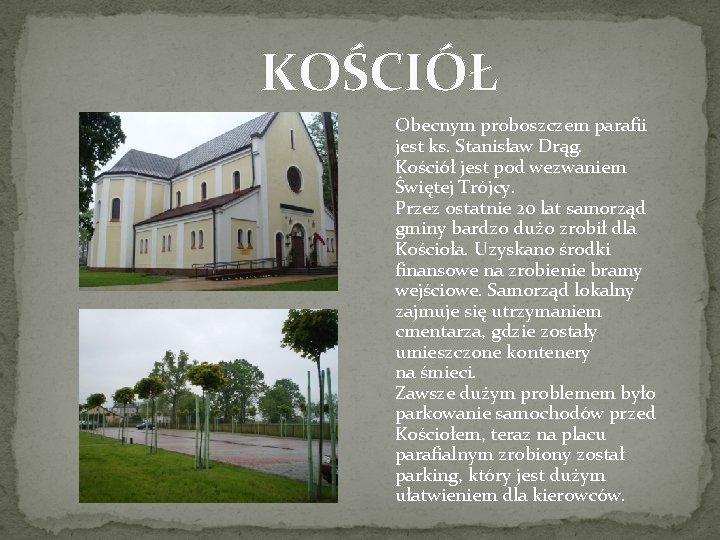 KOŚCIÓŁ

Obecnym proboszczem parafii jest ks. Stanisław Drąg. Kościół jest pod wezwaniem Świętej Trójcy. Przez ostatnie 20 lat samorząd gminy bardzo dużo zrobił dla Kościoła. Uzyskano środki finansowe na zrobienie bramy wejściowe. Samorząd lokalny zajmuje się utrzymaniem cmentarza, gdzie zostały umieszczone kontenery na śmieci. Zawsze dużym problemem było parkowanie samochodów przed Kościołem, teraz na placu parafialnym zrobiony został parking, który jest dużym ułatwieniem dla kierowców.